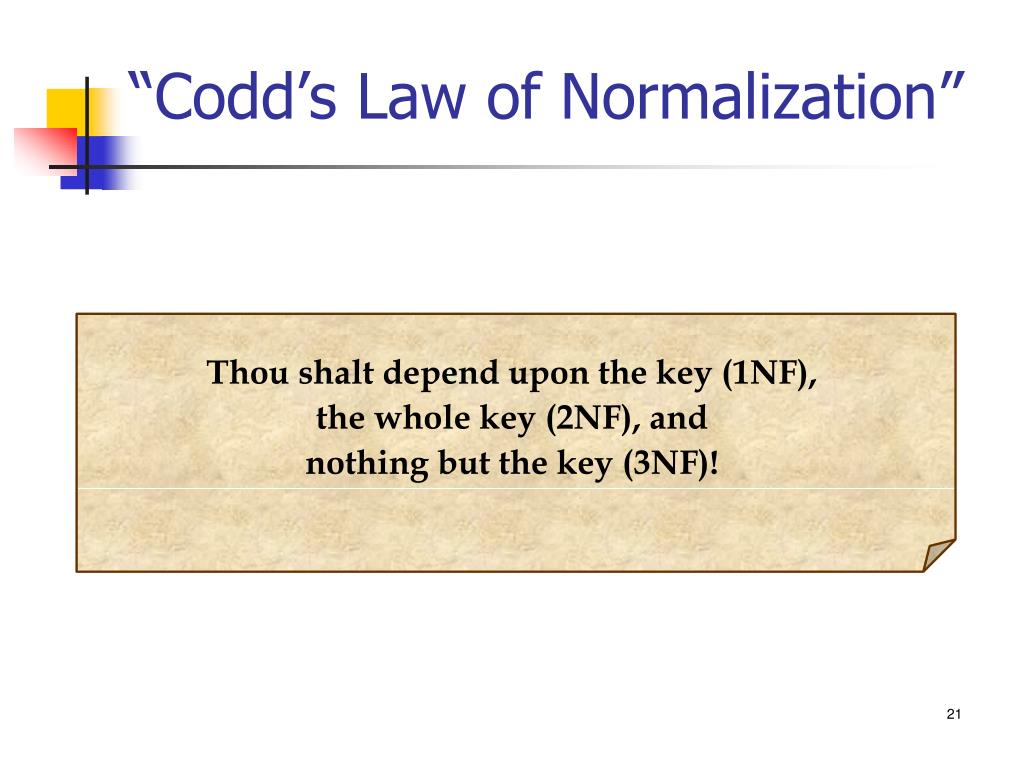 “Codd’s Law of Normalization”

Thou shalt depend upon the key (1NF),
the whole key (2NF), and
nothing but the key (3NF)!

21